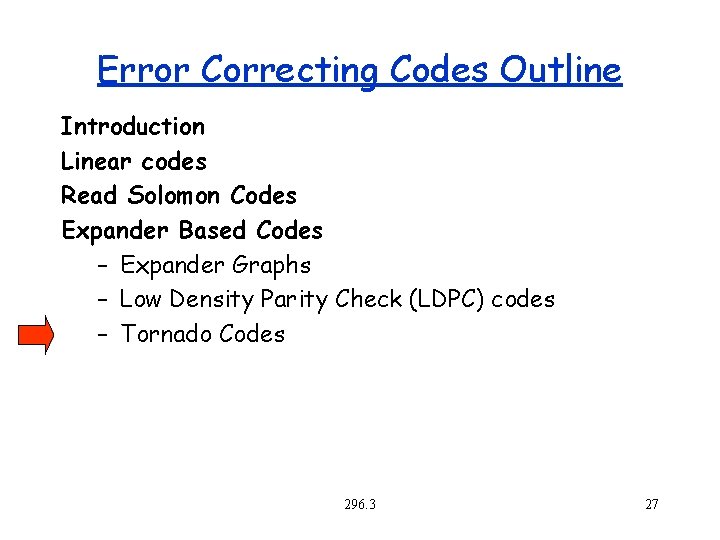 Error Correcting Codes Outline

Introduction

Linear codes

Read Solomon Codes

Expander Based Codes

– Expander Graphs

– Low Density Parity Check (LDPC) codes

– Tornado Codes

296.3

27